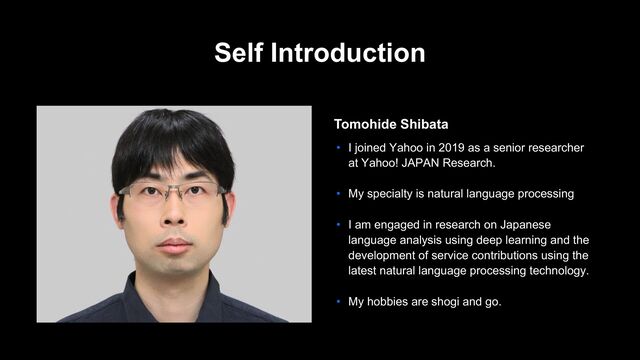 Self Introduction

Tomohide Shibata

• I joined Yahoo in 2019 as a senior researcher at Yahoo! JAPAN Research.

• My specialty is natural language processing

• I am engaged in research on Japanese language analysis using deep learning and the development of service contributions using the latest natural language processing technology.

• My hobbies are shogi and go.